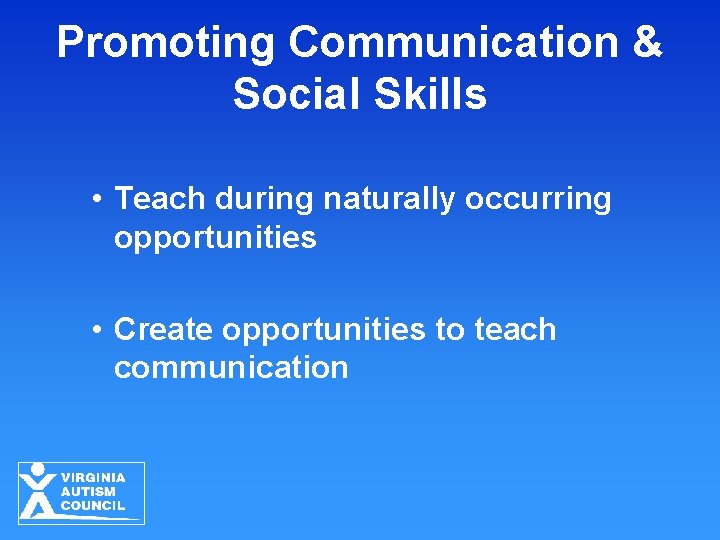 Promoting Communication & Social Skills

• Teach during naturally occurring opportunities

• Create opportunities to teach communication

VIRGINIA AUTISM COUNCIL